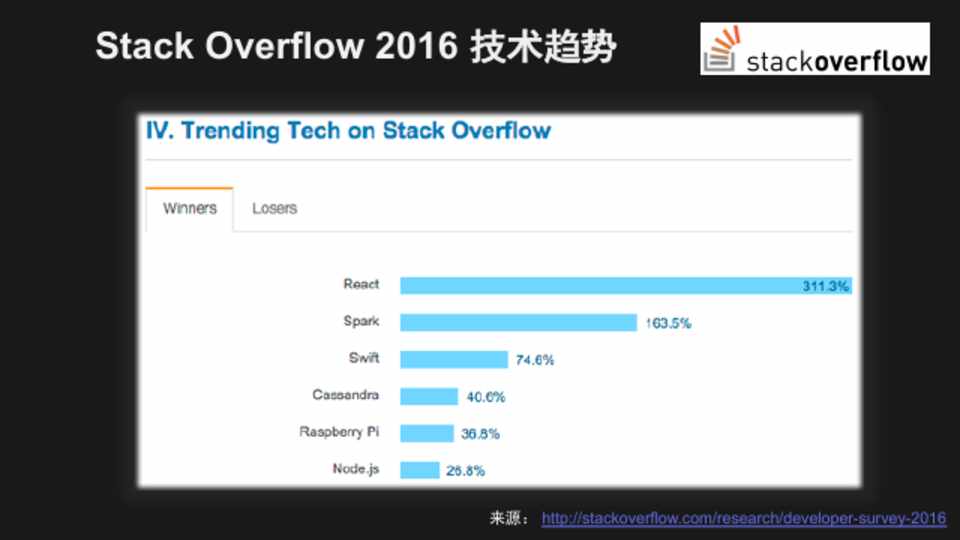 Stack Overflow 2016 技术趋势

stackoverflow

IV. Trending Tech on Stack Overflow

Winners Losers

React 311.3%
Spark 163.5%
Swift 74.6%
Cassandra 40.6%
Raspberry Pi 36.8%
Node.js 26.8%

来源： http://stackoverflow.com/research/developer-survey-2016